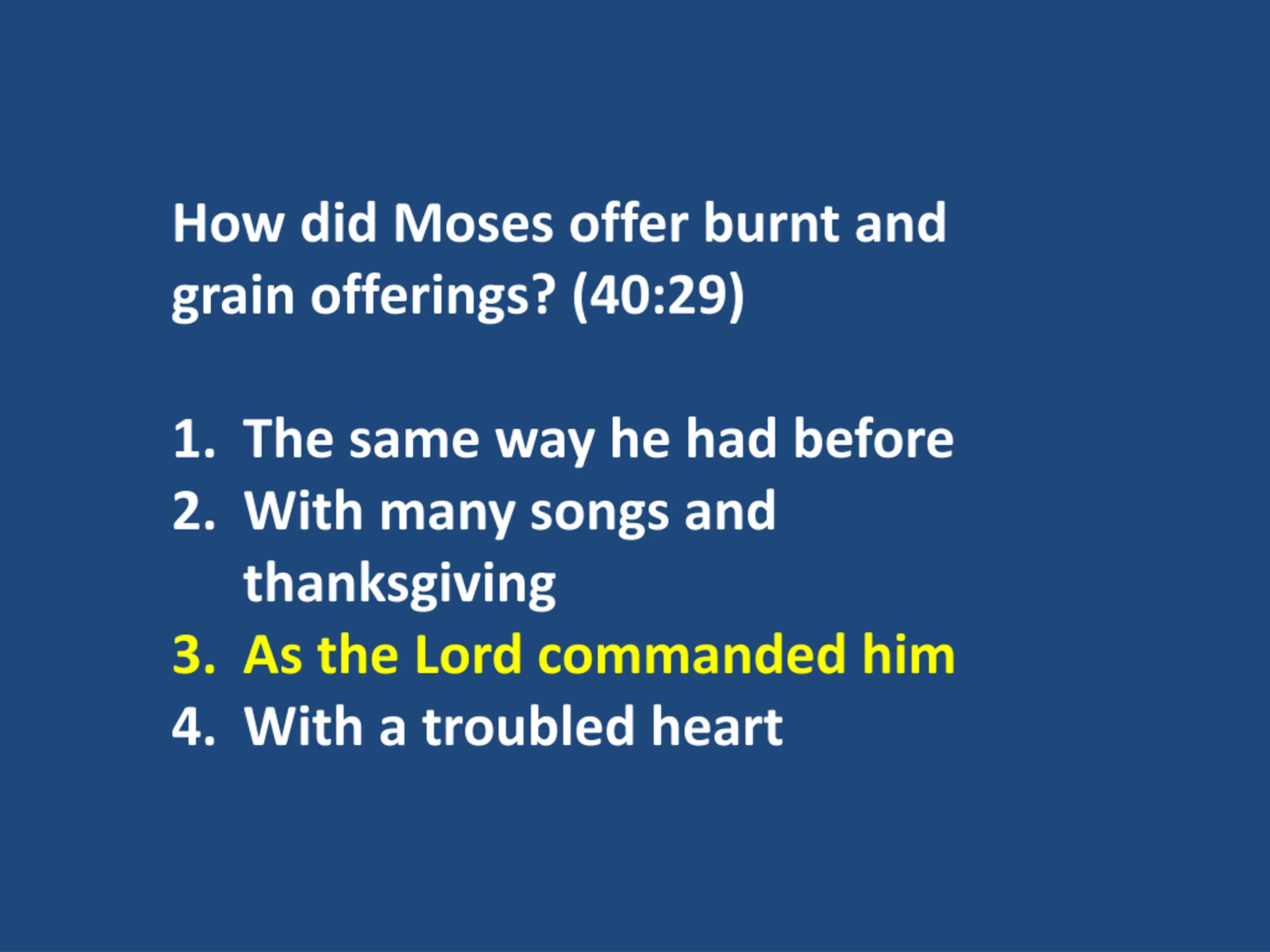 How did Moses offer burnt and grain offerings? (40:29)

1. The same way he had before
2. With many songs and thanksgiving
3. As the Lord commanded him
4. With a troubled heart